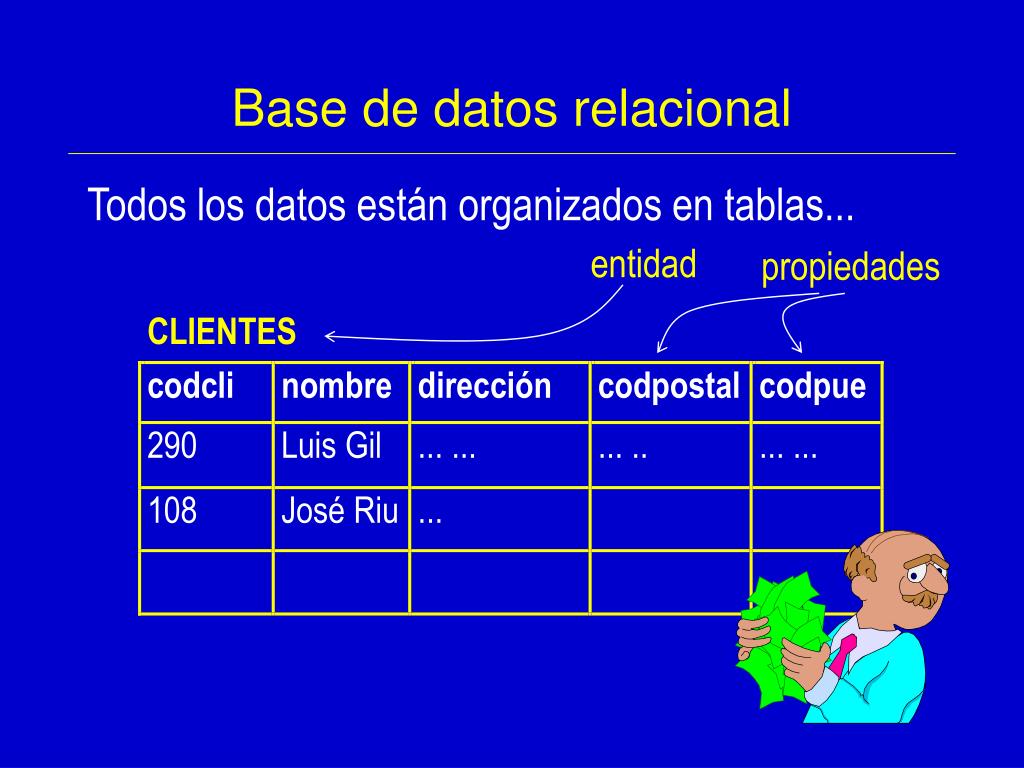 Base de datos relacional

Todos los datos están organizados en tablas...

entidad

propiedades

CLIENTES

| codcli | nombre | dirección | codpostal | codpue |
|---|---|---|---|---|
| 290 | Luis Gil | ... ... | ... .. | ... ... |
| 108 | José Riu | ... | | |
| | | | | |